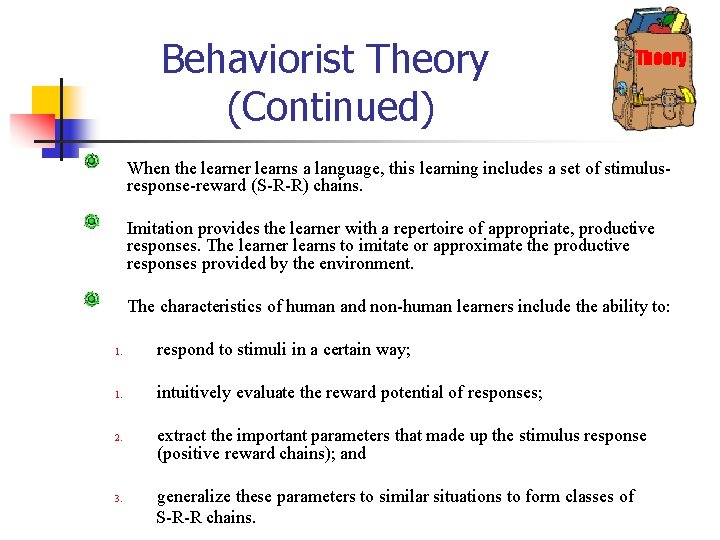 Behaviorist Theory (Continued)

Theory

When the learner learns a language, this learning includes a set of stimulus-response-reward (S-R-R) chains.

Imitation provides the learner with a repertoire of appropriate, productive responses. The learner learns to imitate or approximate the productive responses provided by the environment.

The characteristics of human and non-human learners include the ability to:

1. respond to stimuli in a certain way;

1. intuitively evaluate the reward potential of responses;

2. extract the important parameters that made up the stimulus response (positive reward chains); and

3. generalize these parameters to similar situations to form classes of S-R-R chains.